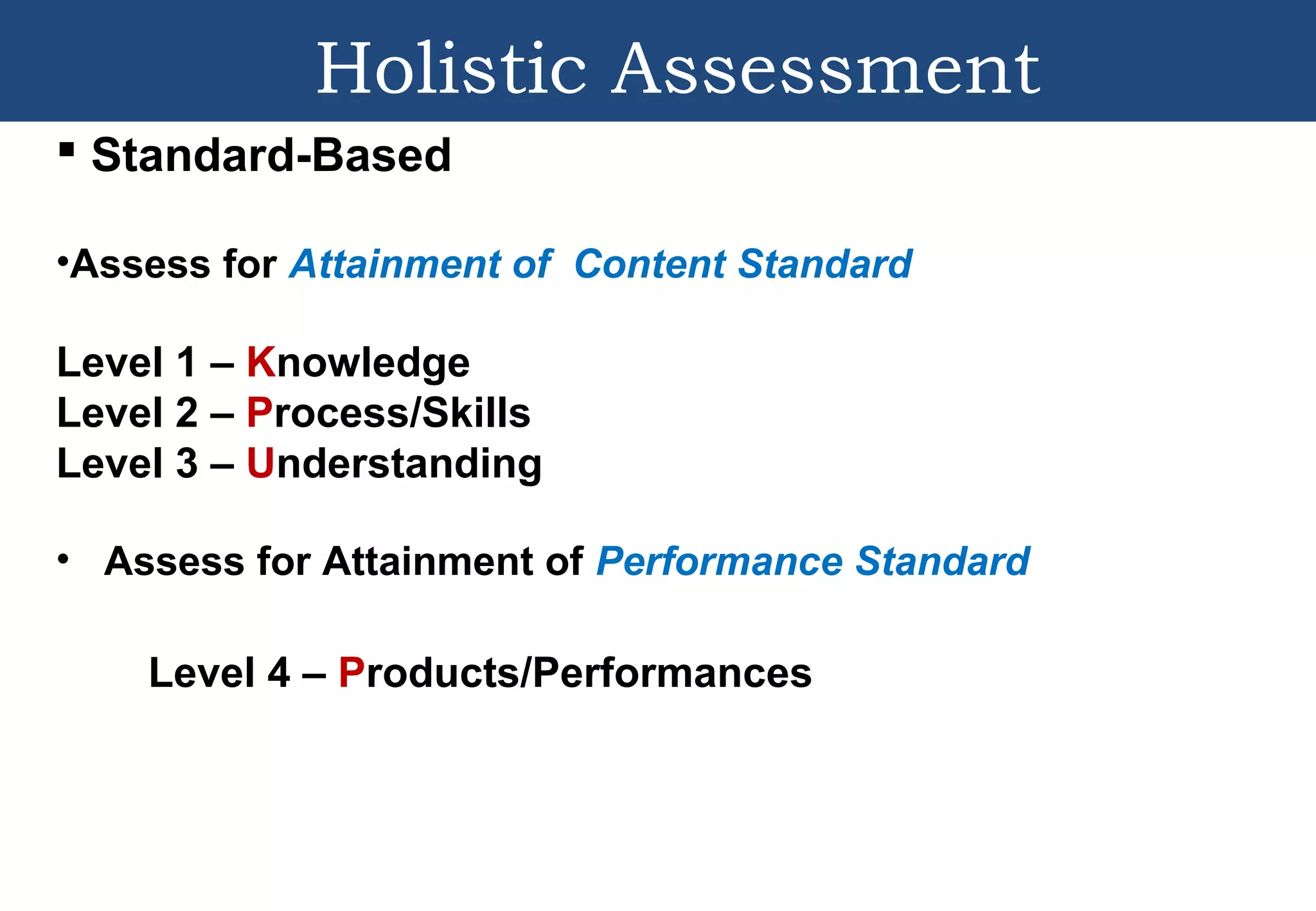 Holistic Assessment

▪ Standard-Based

•Assess for Attainment of  Content Standard

Level 1 – Knowledge
Level 2 – Process/Skills
Level 3 – Understanding

• Assess for Attainment of Performance Standard

Level 4 – Products/Performances